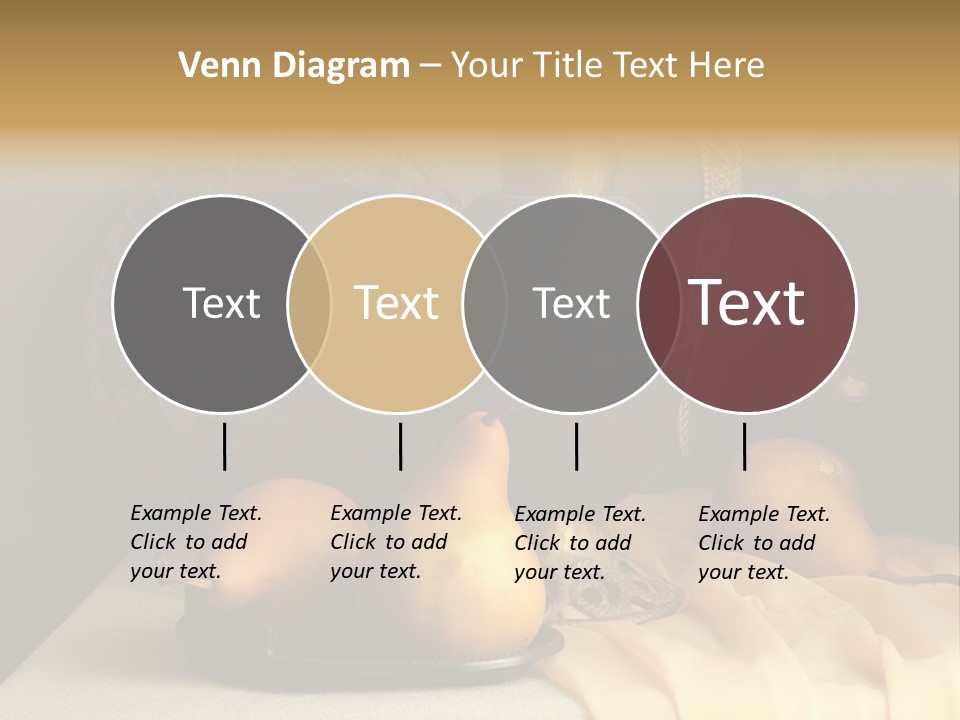 Venn Diagram – Your Title Text Here

Text

Text

Text

Text

Example Text. Click to add your text.

Example Text. Click to add your text.

Example Text. Click to add your text.

Example Text. Click to add your text.